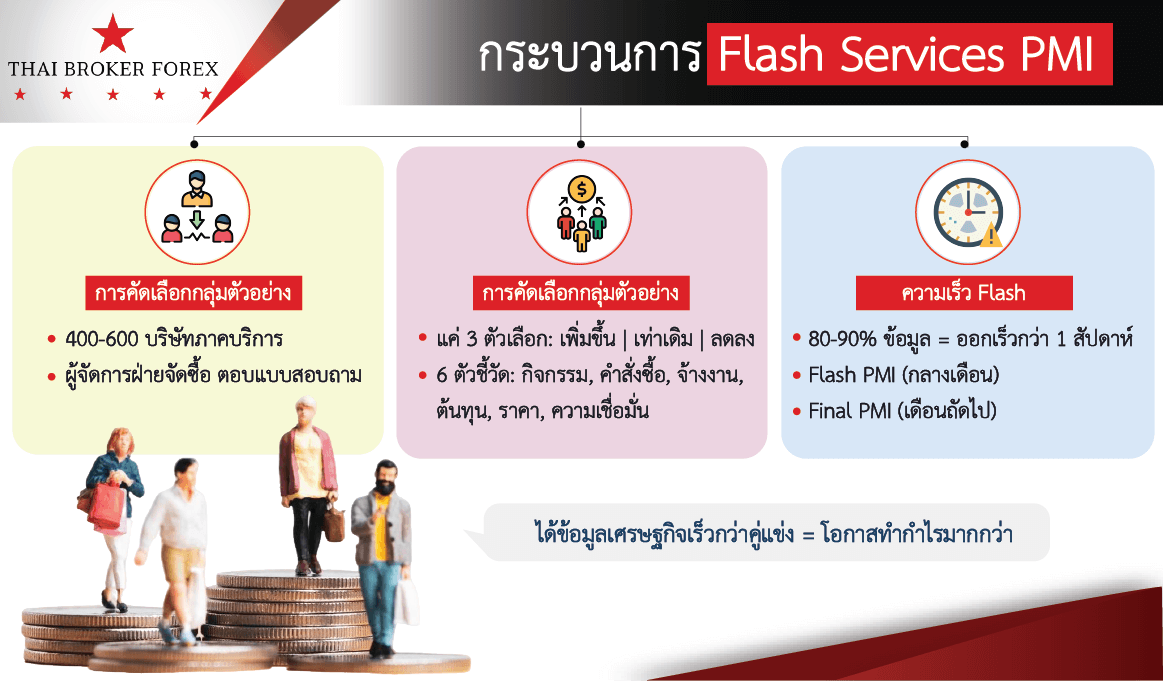 THAI BROKER FOREX

กระบวนการ Flash Services PMI

การคัดเลือกกลุ่มตัวอย่าง

• 400-600 บริษัทภาคบริการ
• ผู้จัดการฝ่ายจัดซื้อ ตอบแบบสอบถาม

การคัดเลือกกลุ่มตัวอย่าง

• แค่ 3 ตัวเลือก: เพิ่มขึ้น | เท่าเดิม | ลดลง
• 6 ตัวชี้วัด: กิจกรรม, คำสั่งซื้อ, จ้างงาน, ต้นทุน, ราคา, ความเชื่อมั่น

ความเร็ว Flash

• 80-90% ข้อมูล = ออกเร็วกว่า 1 สัปดาห์
• Flash PMI (กลางเดือน)
• Final PMI (เดือนถัดไป)

ได้ข้อมูลเศรษฐกิจเร็วกว่าคู่แข่ง = โอกาสทำกำไรมากกว่า